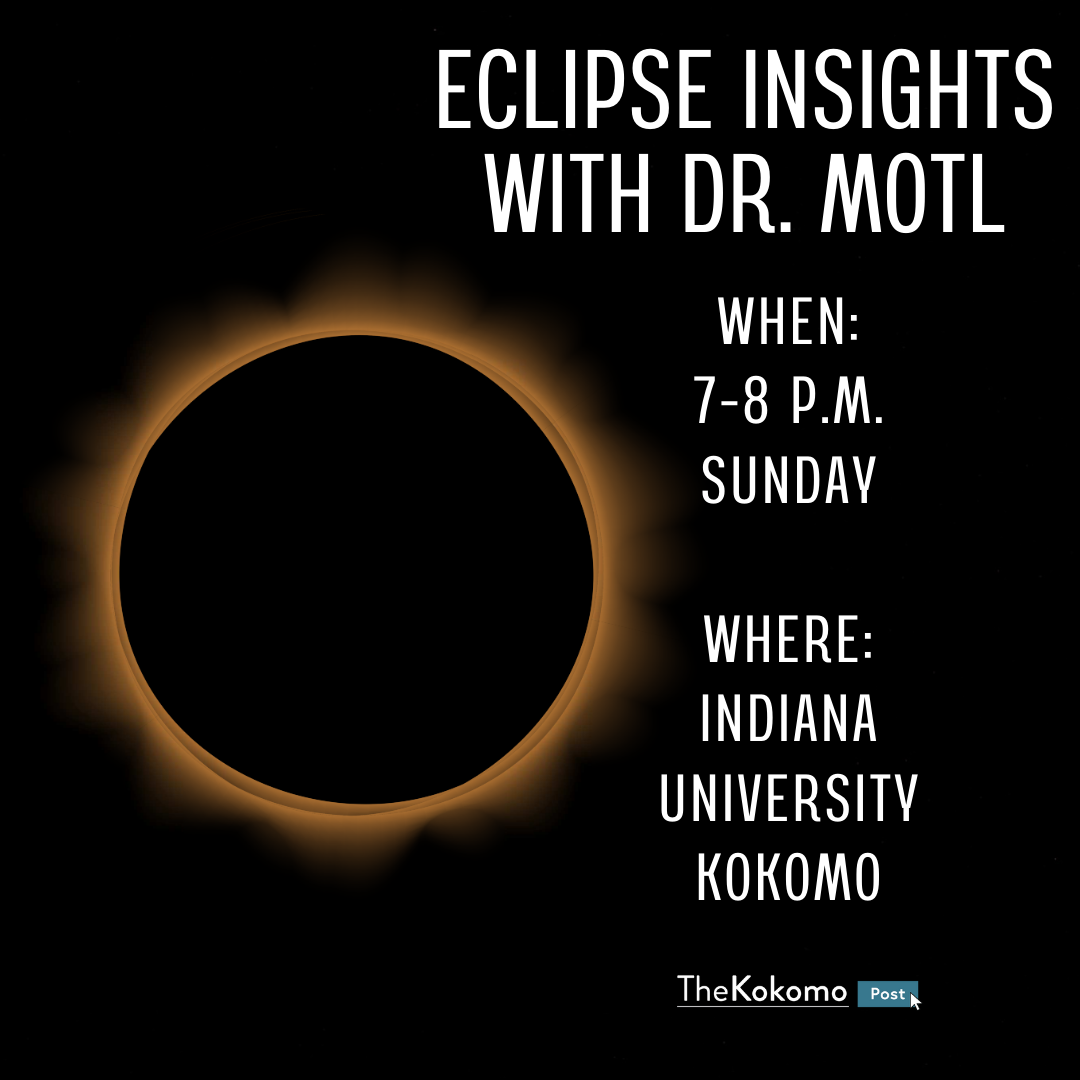 ECLIPSE INSIGHTS WITH DR. MOTL

WHEN:
7-8 P.M.
SUNDAY

WHERE:
INDIANA
UNIVERSITY
KOKOMO

TheKokomo Post